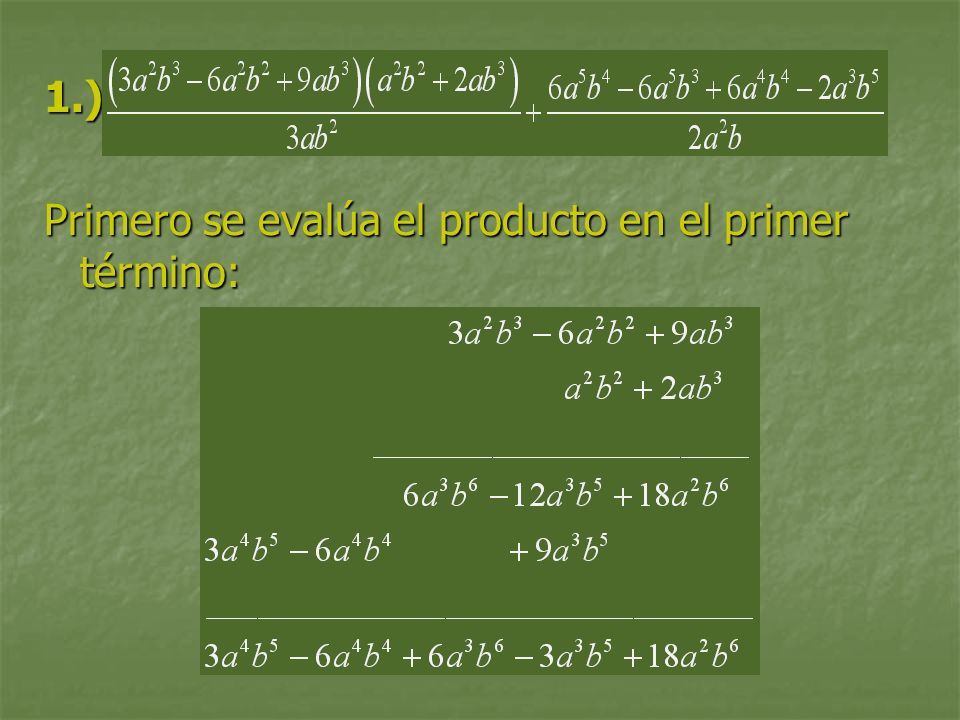 1.) $\frac{(3a^2b^3-6a^2b^2+9ab^3)(a^2b^2+2ab^3)}{3ab^2}+\frac{6a^5b^4-6a^5b^3+6a^4b^4-2a^3b^5}{2a^2b}$

Primero se evalúa el producto en el primer término:

$3a^2b^3-6a^2b^2+9ab^3$

$a^2b^2+2ab^3$

$6a^3b^6-12a^3b^5+18a^2b^6$

$3a^4b^5-6a^4b^4+9a^3b^5$

$3a^4b^5-6a^4b^4+6a^3b^6-3a^3b^5+18a^2b^6$